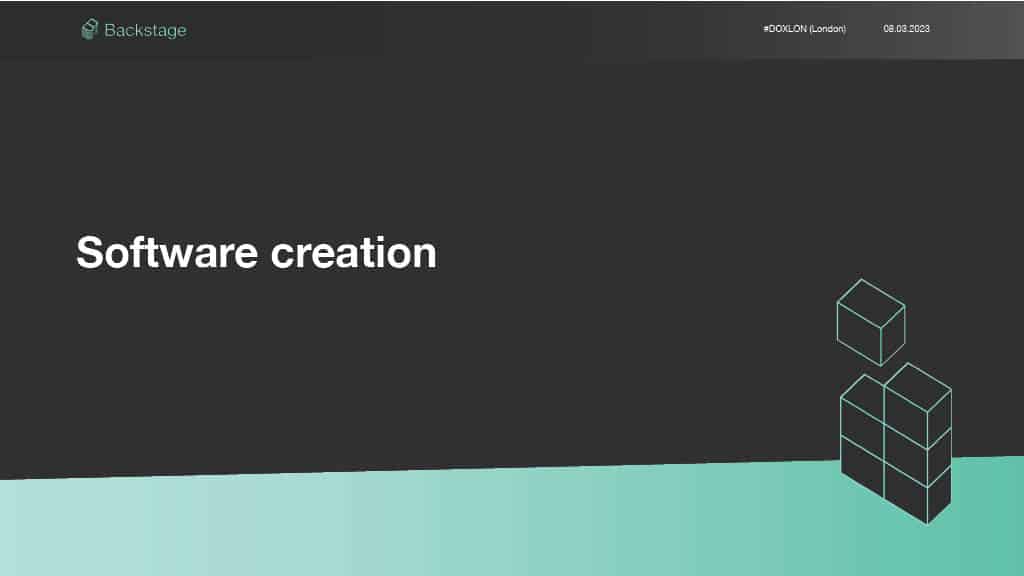 Backstage

#DOXLON (London)

08.03.2023

Software creation